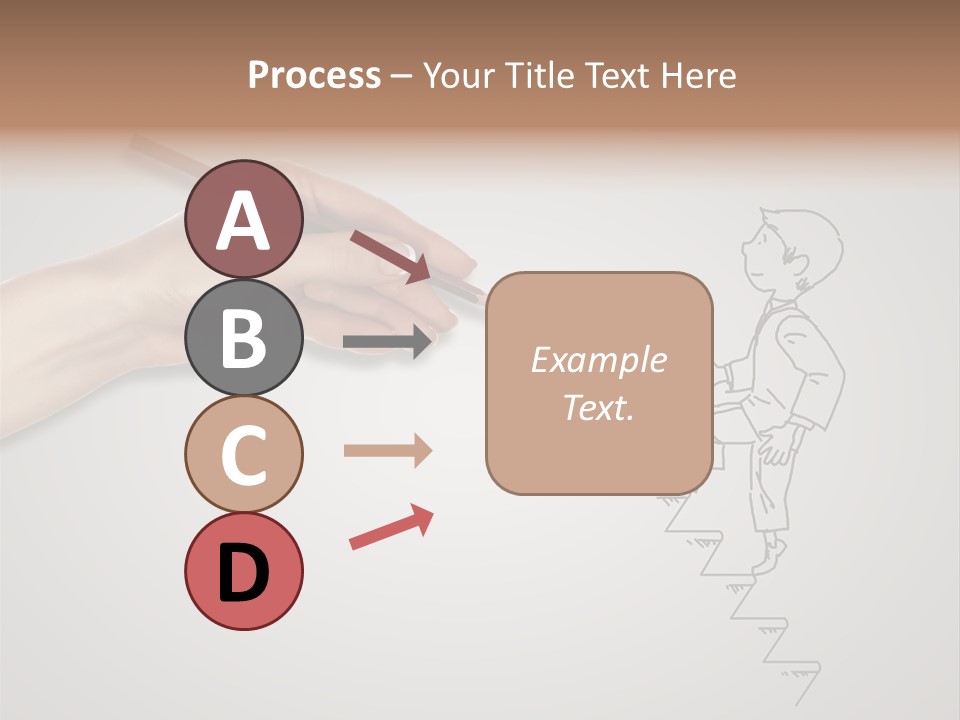 Process – Your Title Text Here

A

B

C

D

Example Text.